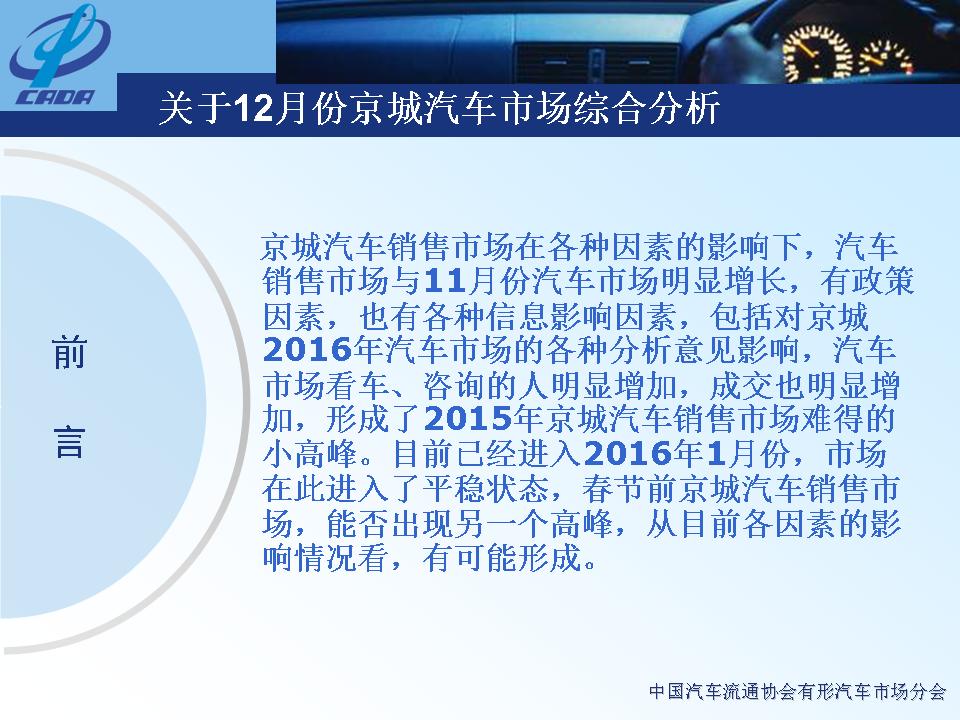 CADA

关于12月份京城汽车市场综合分析

前

言

京城汽车销售市场在各种因素的影响下，汽车销售市场与11月份汽车市场明显增长，有政策因素，也有各种信息影响因素，包括对京城2016年汽车市场的各种分析意见影响，汽车市场看车、咨询的人明显增加，成交也明显增加，形成了2015年京城汽车销售市场难得的小高峰。目前已经进入2016年1月份，市场在此进入了平稳状态，春节前京城汽车销售市场，能否出现另一个高峰，从目前各因素的影响情况看，有可能形成。

中国汽车流通协会有形汽车市场分会